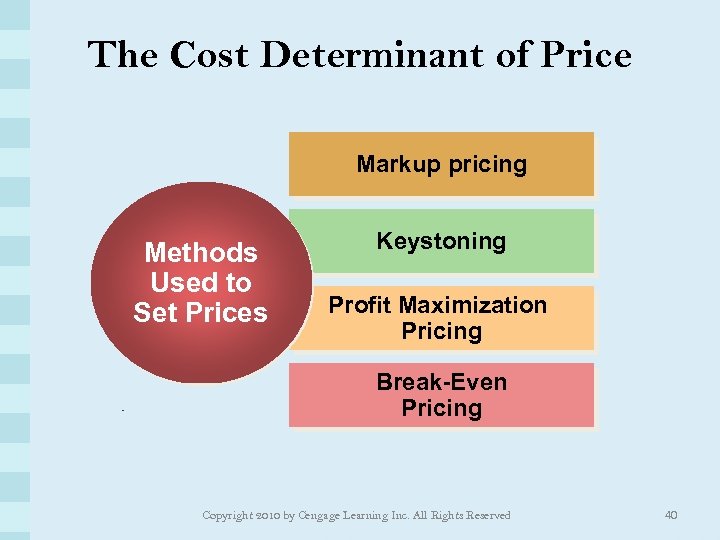 The Cost Determinant of Price

Methods Used to Set Prices

Markup pricing

Keystoning

Profit Maximization Pricing

Break-Even Pricing

Copyright 2010 by Cengage Learning Inc. All Rights Reserved

40